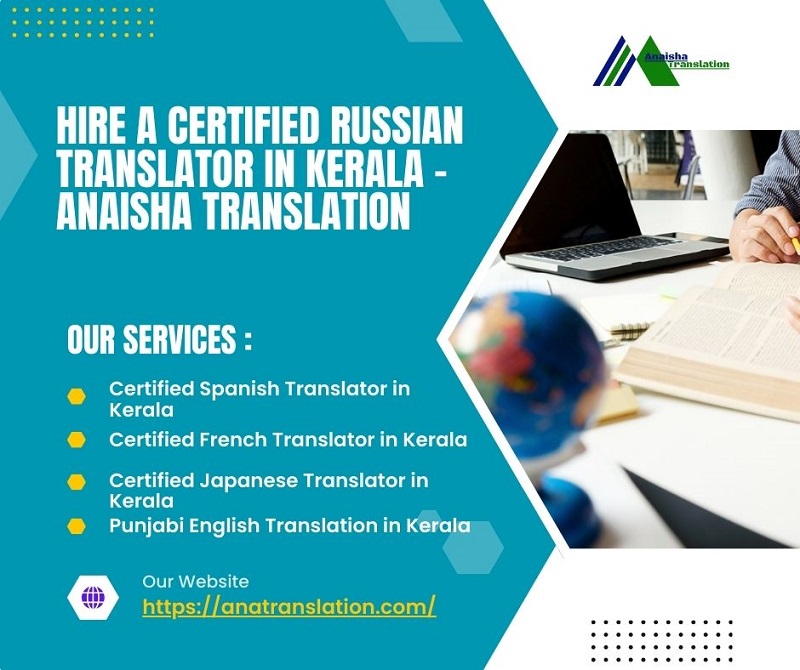 Anaisha Translation

HIRE A CERTIFIED RUSSIAN TRANSLATOR IN KERALA - ANAISHA TRANSLATION

OUR SERVICES :

Certified Spanish Translator in Kerala

Certified French Translator in Kerala

Certified Japanese Translator in Kerala

Punjabi English Translation in Kerala

Our Website
https://anatranslation.com/